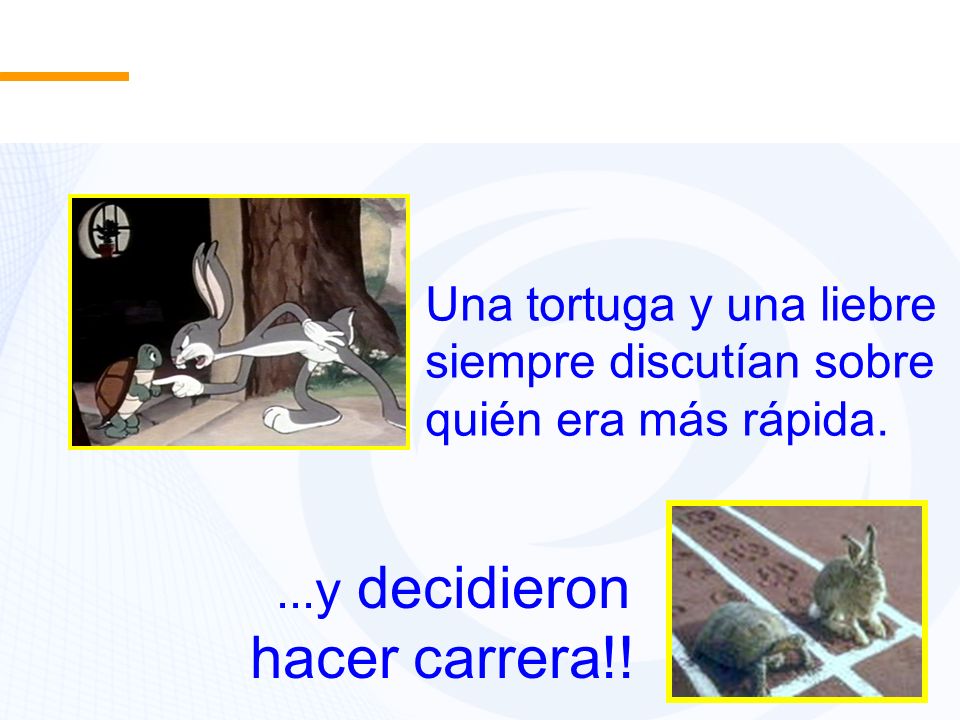 Una tortuga y una liebre siempre discutían sobre quién era más rápida.

...y decidieron hacer carrera!!